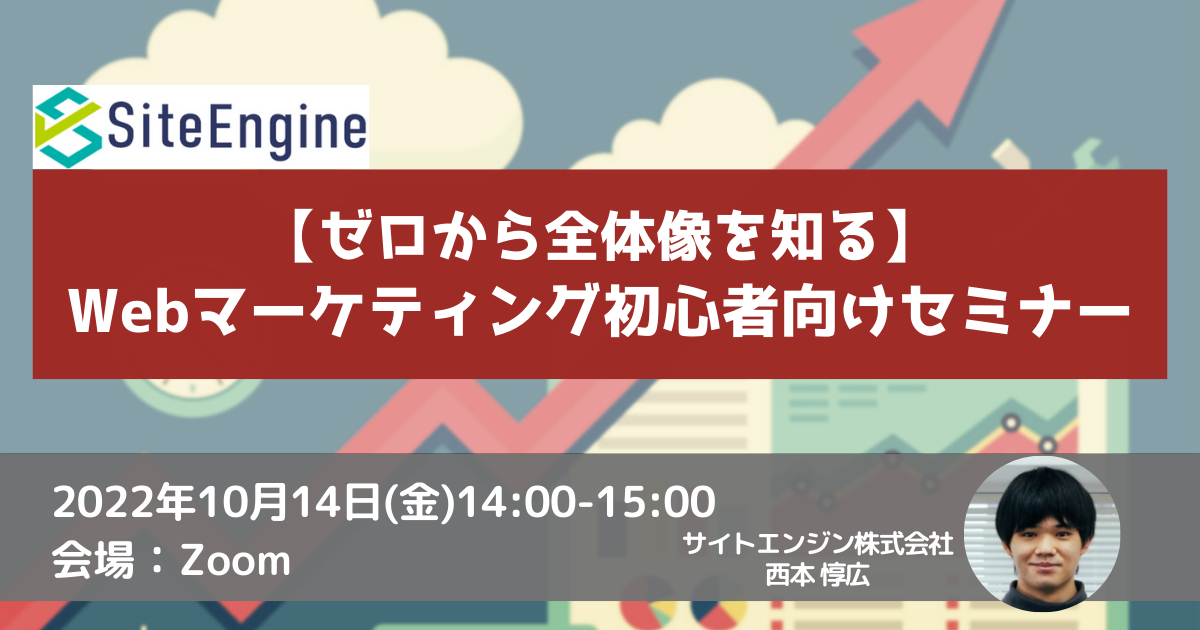 SiteEngine

【ゼロから全体像を知る】
Webマーケティング初心者向けセミナー

2022年10月14日(金)14:00-15:00
会場：Zoom

サイトエンジン株式会社
西本 惇広